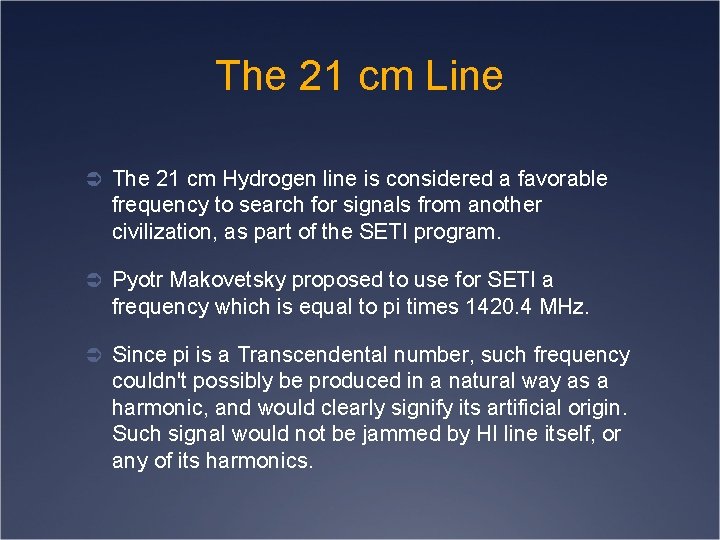 The 21 cm Line

➲ The 21 cm Hydrogen line is considered a favorable frequency to search for signals from another civilization, as part of the SETI program.

➲ Pyotr Makovetsky proposed to use for SETI a frequency which is equal to pi times 1420.4 MHz.

➲ Since pi is a Transcendental number, such frequency couldn't possibly be produced in a natural way as a harmonic, and would clearly signify its artificial origin. Such signal would not be jammed by HI line itself, or any of its harmonics.